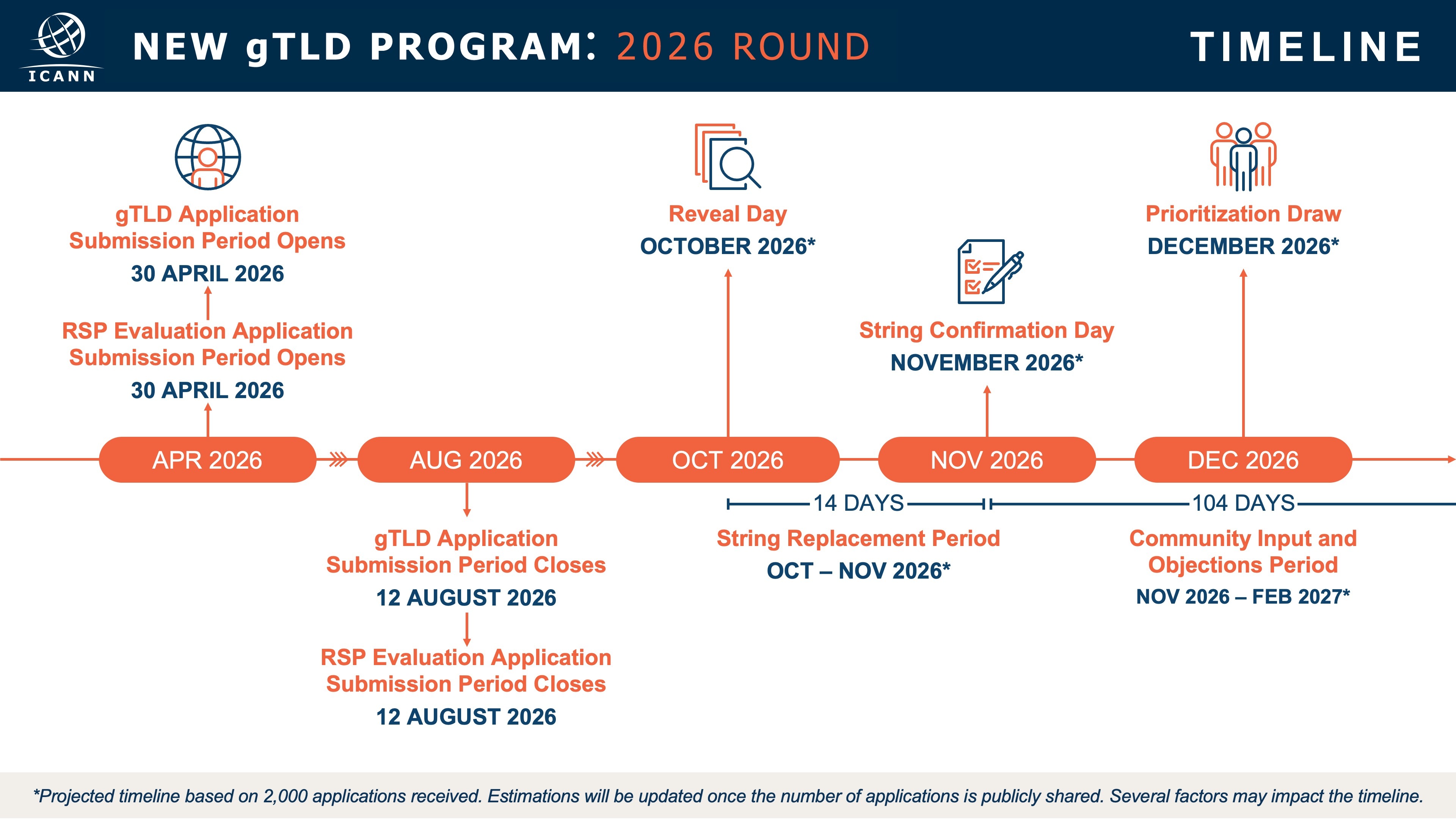 ICANN

NEW gTLD PROGRAM: 2026 ROUND

TIMELINE

gTLD Application Submission Period Opens
30 APRIL 2026

RSP Evaluation Application Submission Period Opens
30 APRIL 2026

Reveal Day
OCTOBER 2026*

String Confirmation Day
NOVEMBER 2026*

Prioritization Draw
DECEMBER 2026*

APR 2026

AUG 2026

OCT 2026

NOV 2026

DEC 2026

14 DAYS

104 DAYS

gTLD Application Submission Period Closes
12 AUGUST 2026

RSP Evaluation Application Submission Period Closes
12 AUGUST 2026

String Replacement Period
OCT – NOV 2026*

Community Input and Objections Period
NOV 2026 – FEB 2027*

*Projected timeline based on 2,000 applications received. Estimations will be updated once the number of applications is publicly shared. Several factors may impact the timeline.